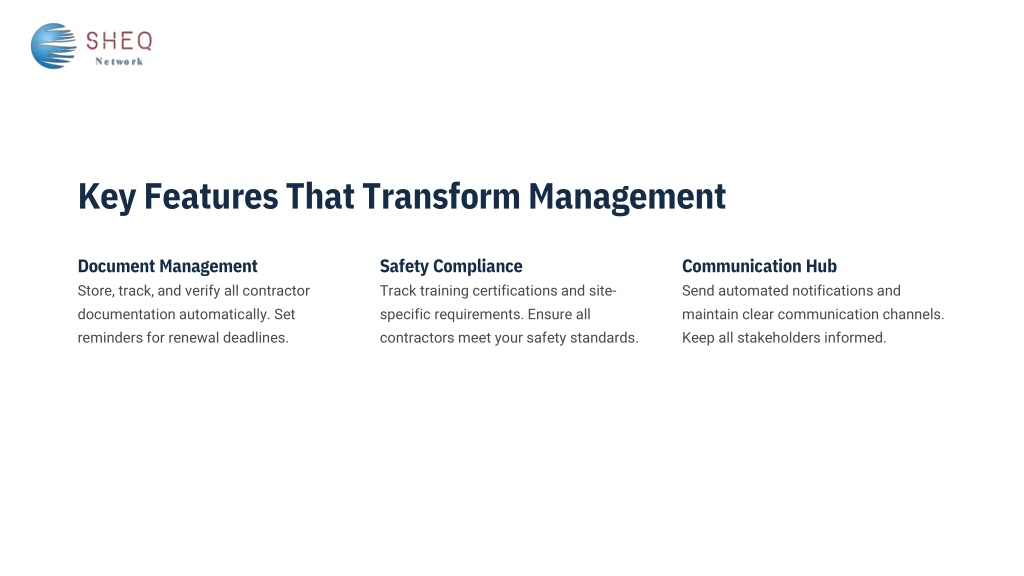 SHEQ
Network

Key Features That Transform Management

Document Management
Store, track, and verify all contractor documentation automatically. Set reminders for renewal deadlines.

Safety Compliance
Track training certifications and site-specific requirements. Ensure all contractors meet your safety standards.

Communication Hub
Send automated notifications and maintain clear communication channels. Keep all stakeholders informed.